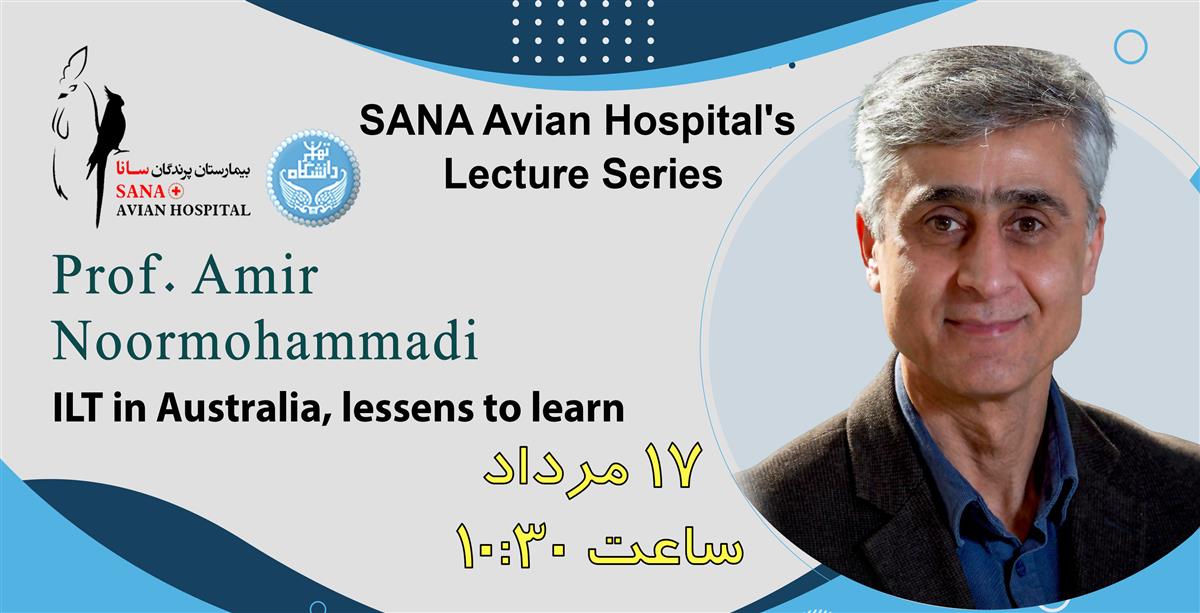 بیمارستان پرندگان سانا
SANA
AVIAN HOSPITAL

دانشگاه تهران

SANA Avian Hospital's
Lecture Series

Prof. Amir Noormohammadi

ILT in Australia, lessens to learn

۱۷ مرداد
ساعت ۱۰:۳۰